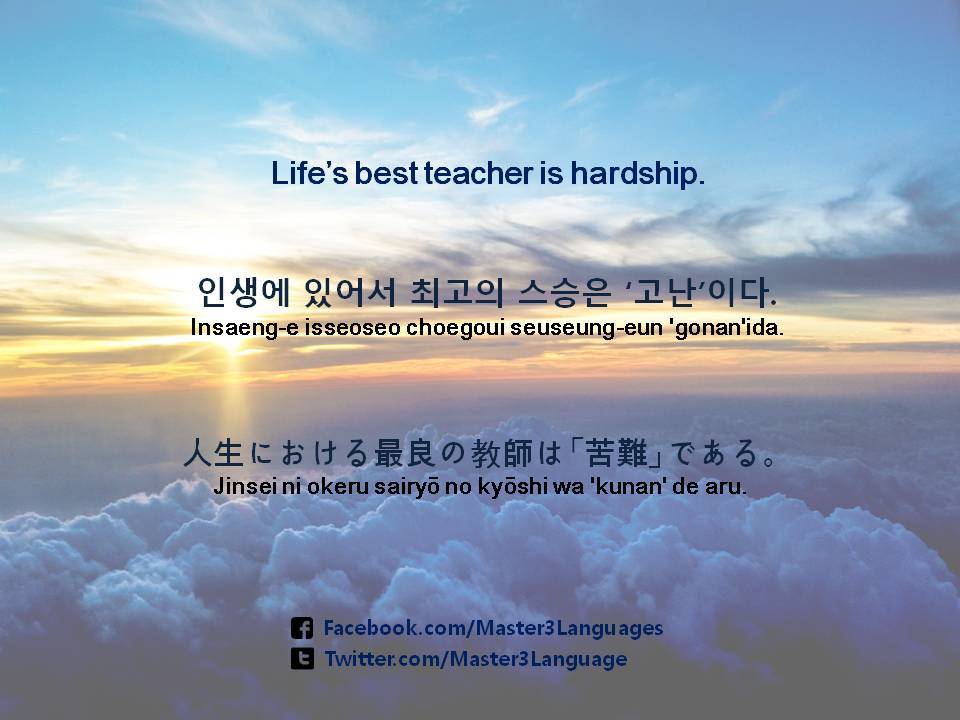 Life's best teacher is hardship.

인생에 있어서 최고의 스승은 '고난'이다.
Insaeng-e isseoseo choegoui seuseung-eun 'gonan'ida.

人生における最良の教師は「苦難」である。
Jinsei ni okeru sairyō no kyōshi wa 'kunan' de aru.

Facebook.com/Master3Languages
Twitter.com/Master3Language